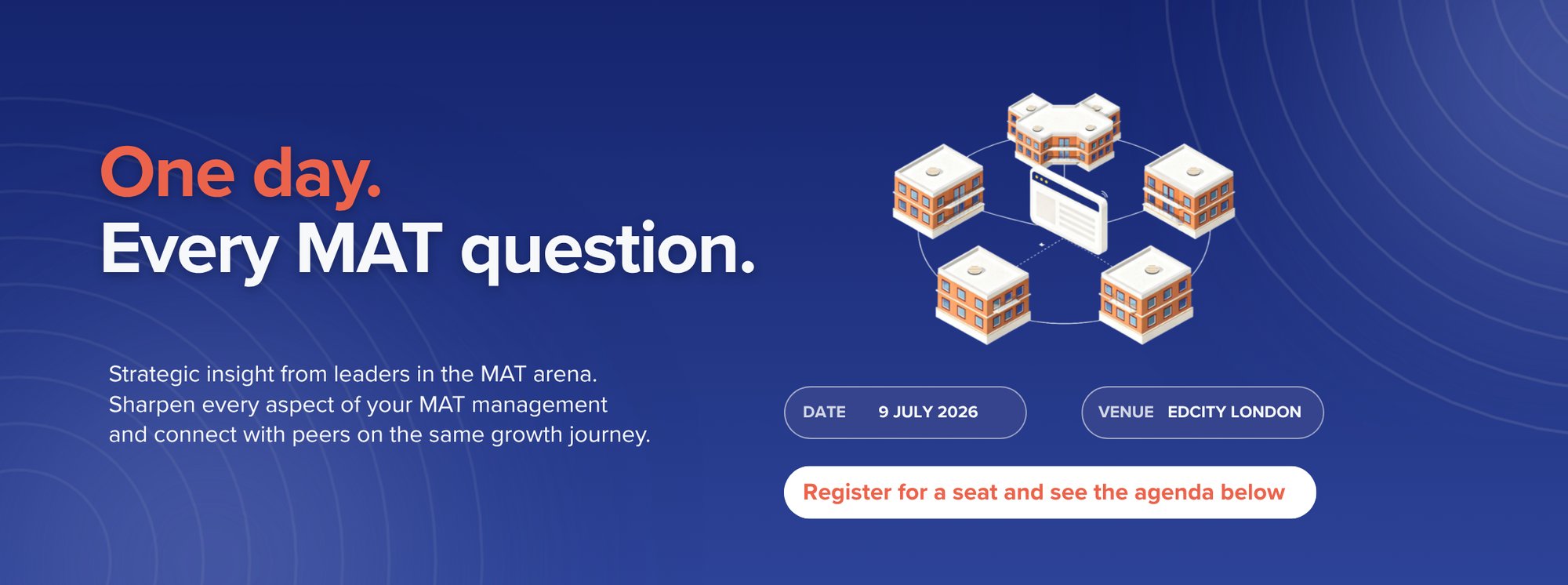 One day.
Every MAT question.

Strategic insight from leaders in the MAT arena. Sharpen every aspect of your MAT management and connect with peers on the same growth journey.

DATE 9 JULY 2026

VENUE EDCITY LONDON

Register for a seat and see the agenda below